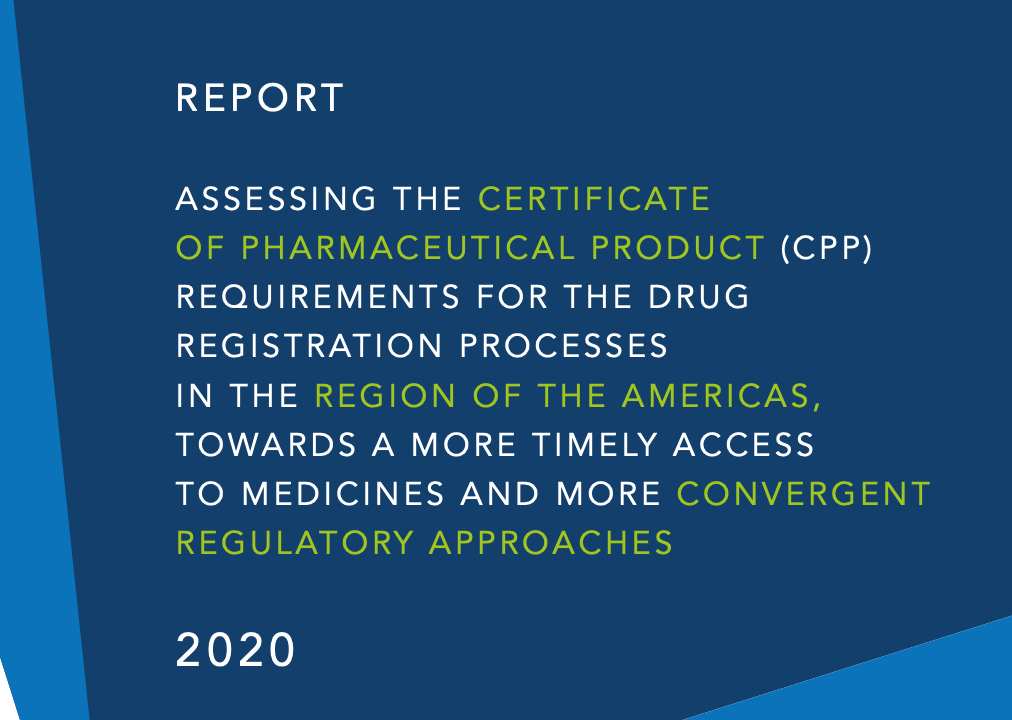 REPORT

ASSESSING THE CERTIFICATE OF PHARMACEUTICAL PRODUCT (CPP) REQUIREMENTS FOR THE DRUG REGISTRATION PROCESSES IN THE REGION OF THE AMERICAS, TOWARDS A MORE TIMELY ACCESS TO MEDICINES AND MORE CONVERGENT REGULATORY APPROACHES

2020